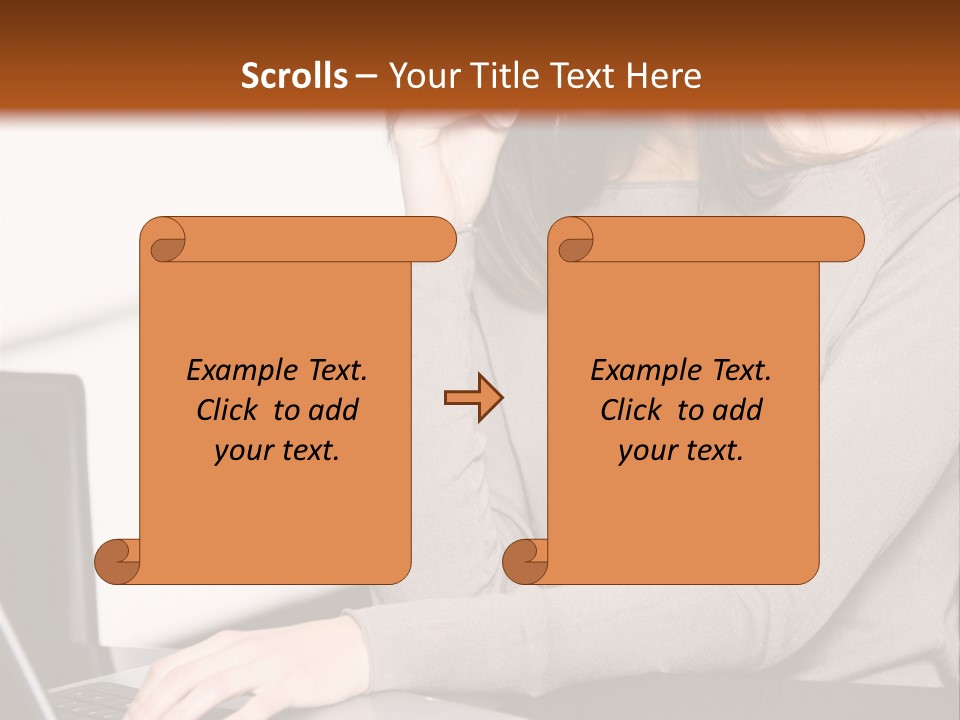 Scrolls – Your Title Text Here

Example Text. Click to add your text.

Example Text. Click to add your text.